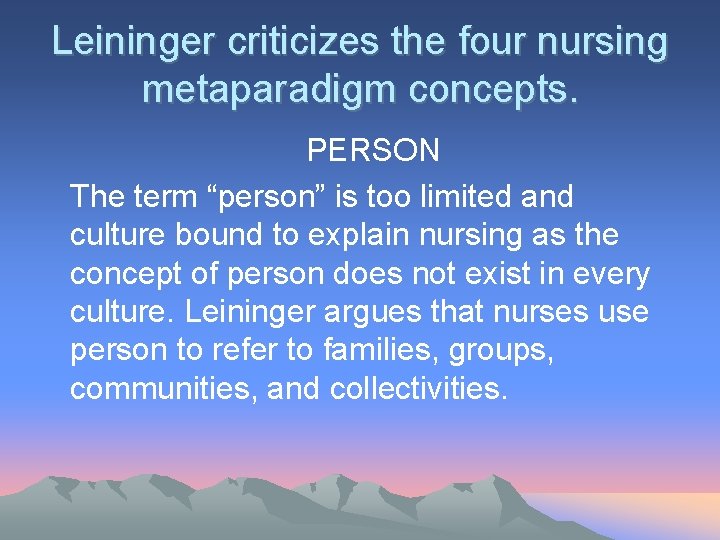 Leininger criticizes the four nursing metaparadigm concepts.

PERSON

The term “person” is too limited and culture bound to explain nursing as the concept of person does not exist in every culture. Leininger argues that nurses use person to refer to families, groups, communities, and collectivities.